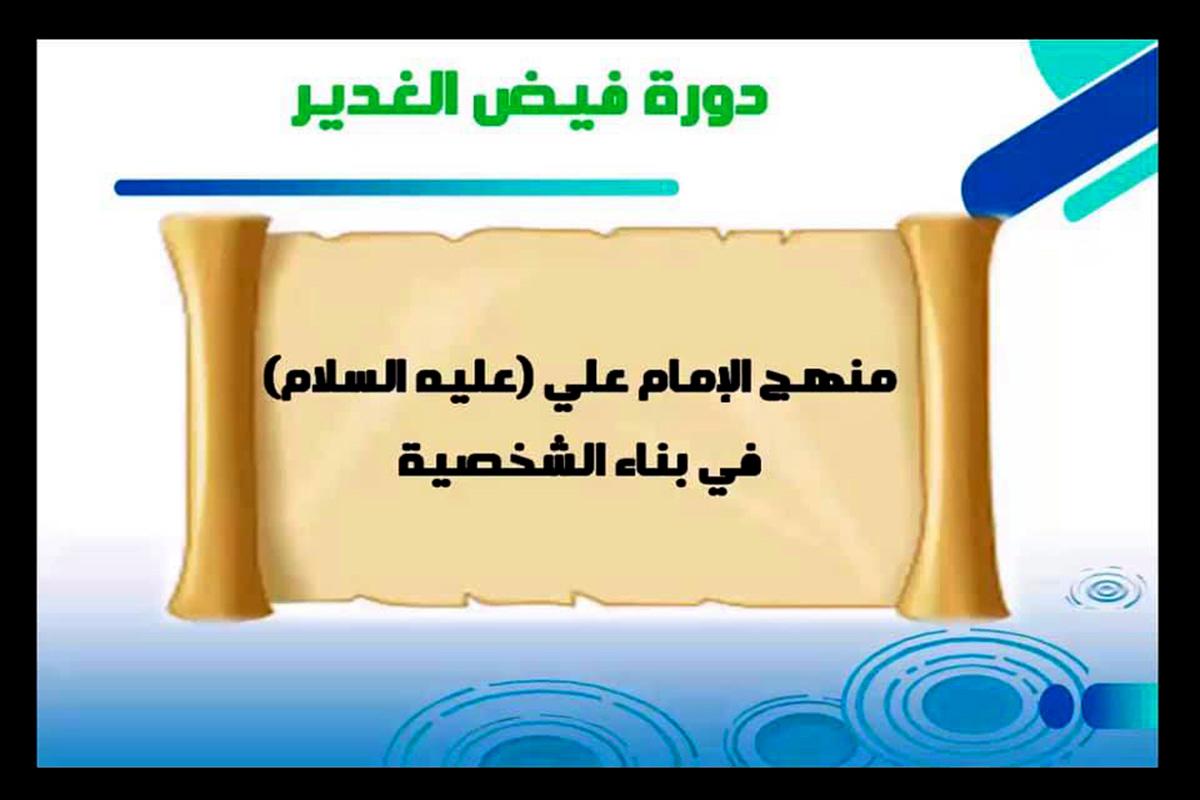 دورة فيض الغدير

منهج الإمام علي (عليه السلام)
في بناء الشخصية